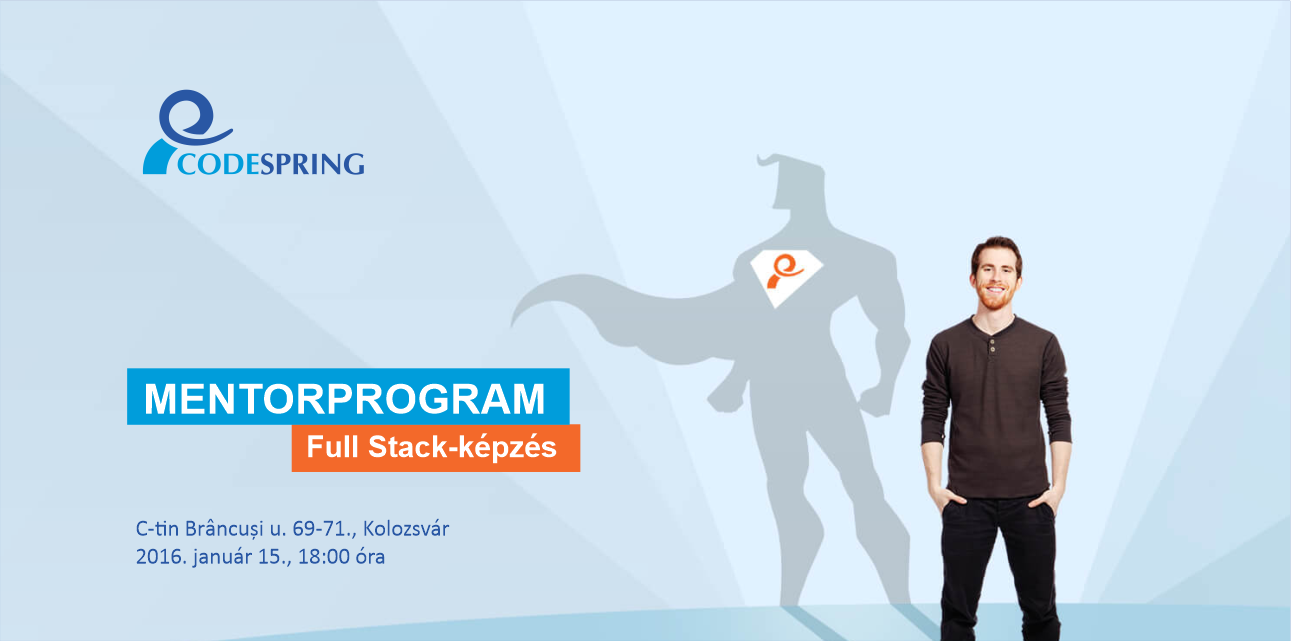 CODESPRING

MENTORPROGRAM
Full Stack-képzés

C-tin Brâncuși u. 69-71., Kolozsvár
2016. január 15., 18:00 óra